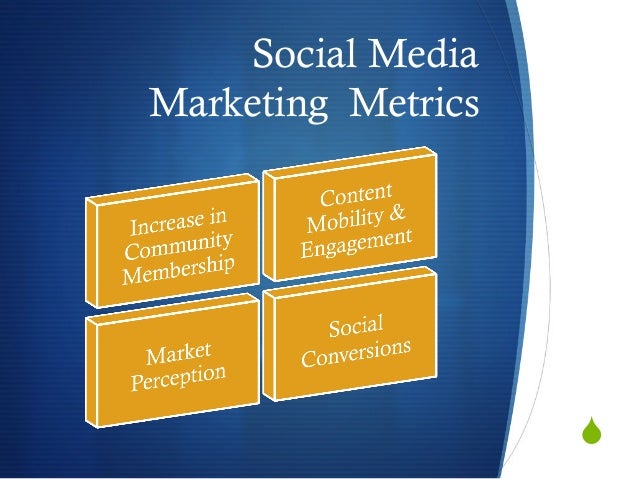 Social Media Marketing Metrics

Increase in Community Membership

Content Mobility & Engagement

Market Perception

Social Conversions